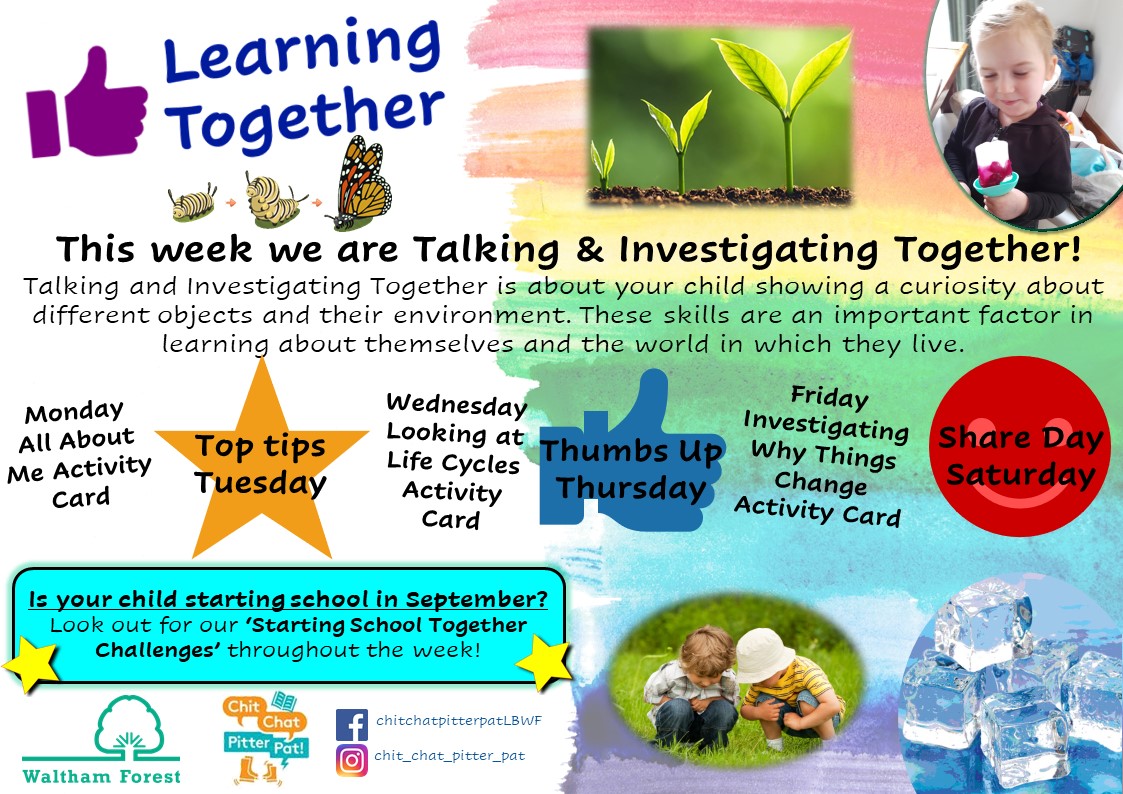 Learning Together

This week we are Talking & Investigating Together!

Talking and Investigating Together is about your child showing a curiosity about different objects and their environment. These skills are an important factor in learning about themselves and the world in which they live.

Monday All About Me Activity Card

Top tips Tuesday

Wednesday Looking at Life Cycles Activity Card

Thumbs Up Thursday

Friday Investigating Why Things Change Activity Card

Share Day Saturday

Is your child starting school in September?
Look out for our 'Starting School Together Challenges' throughout the week!

Waltham Forest

Chit Chat Pitter Pat!

chitchatpitterpatLBWF

chit_chat_pitter_pat